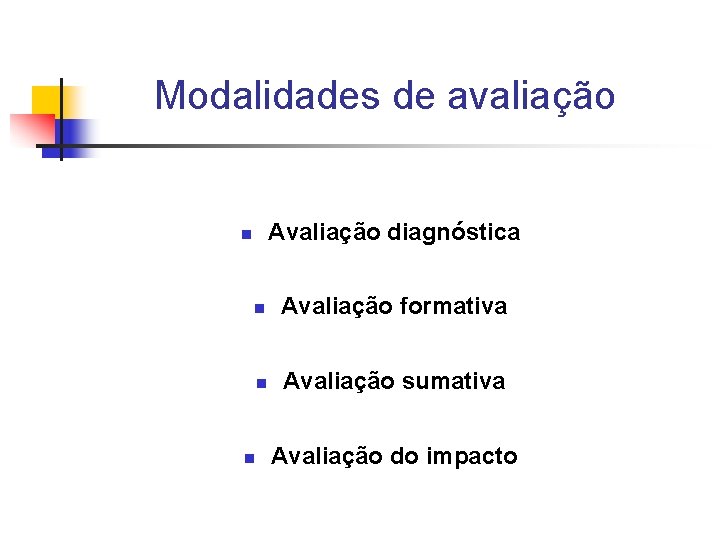 Modalidades de avaliação

- Avaliação diagnóstica
- Avaliação formativa
- Avaliação sumativa
- Avaliação do impacto